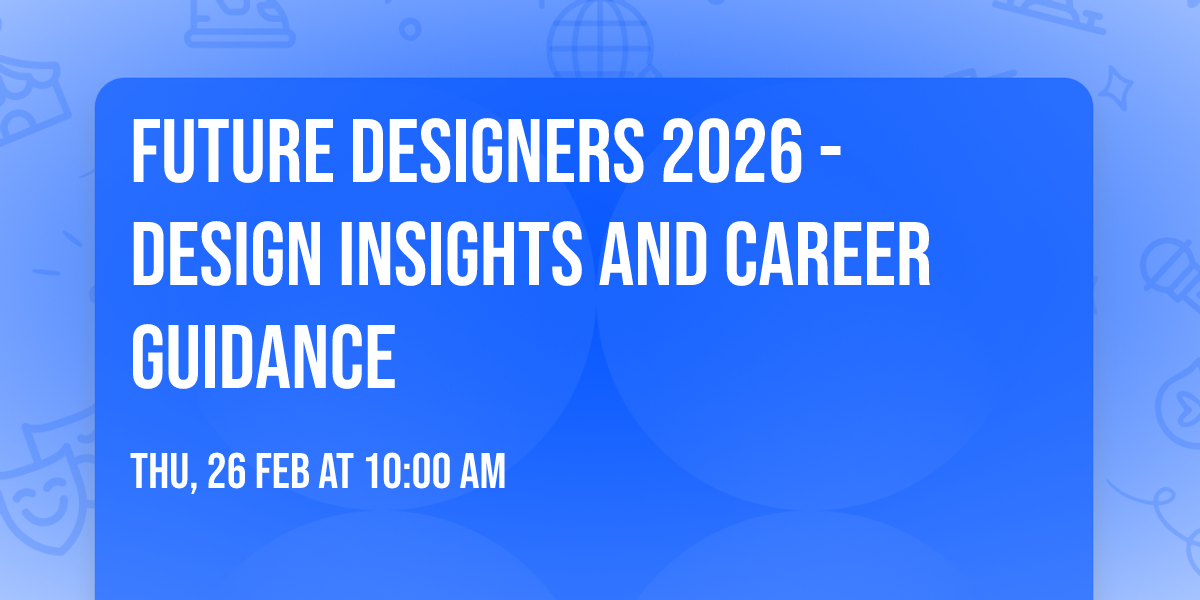 FUTURE DESIGNERS 2026 - DESIGN INSIGHTS AND CAREER GUIDANCE

THU, 26 FEB AT 10:00 AM